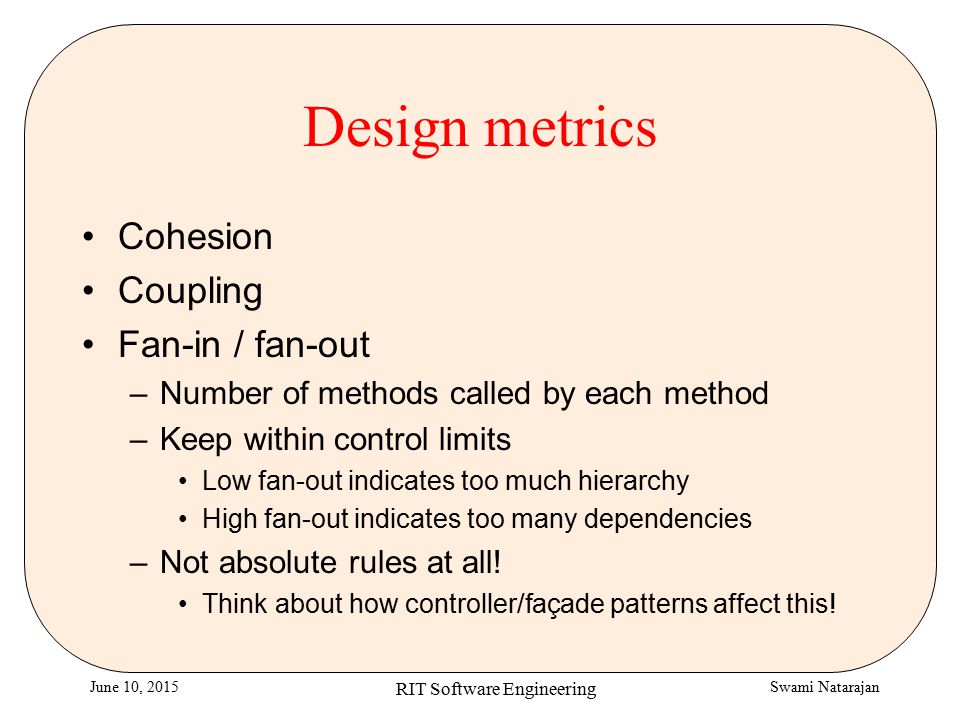 Design metrics

• Cohesion
• Coupling
• Fan-in / fan-out
– Number of methods called by each method
– Keep within control limits
• Low fan-out indicates too much hierarchy
• High fan-out indicates too many dependencies
– Not absolute rules at all!
• Think about how controller/façade patterns affect this!

June 10, 2015

RIT Software Engineering

Swami Natarajan